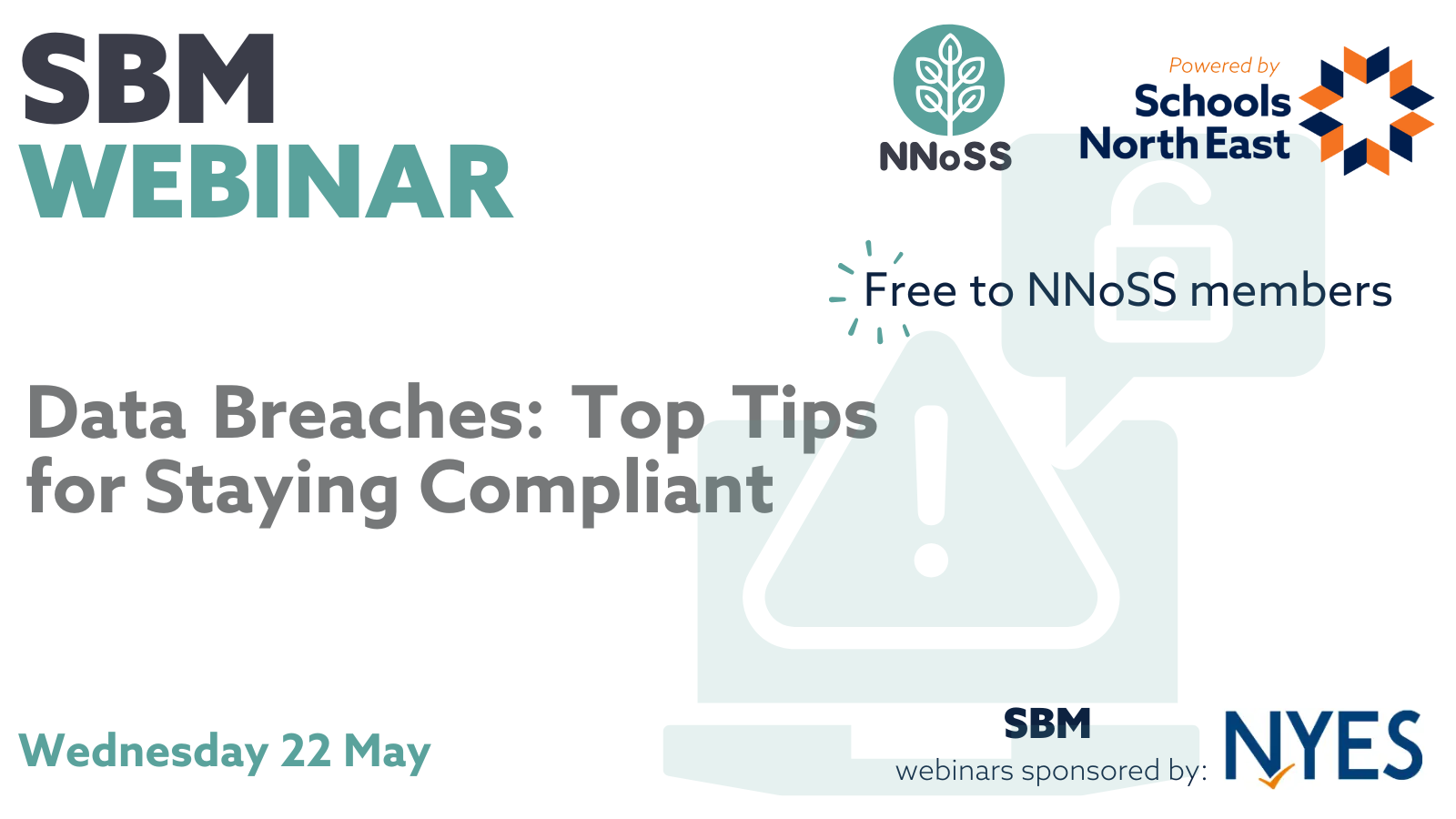 SBM
WEBINAR

NNoSS

Powered by
Schools
North East

Free to NNoSS members

Data Breaches: Top Tips for Staying Compliant

Wednesday 22 May

SBM
webinars sponsored by:

NYES